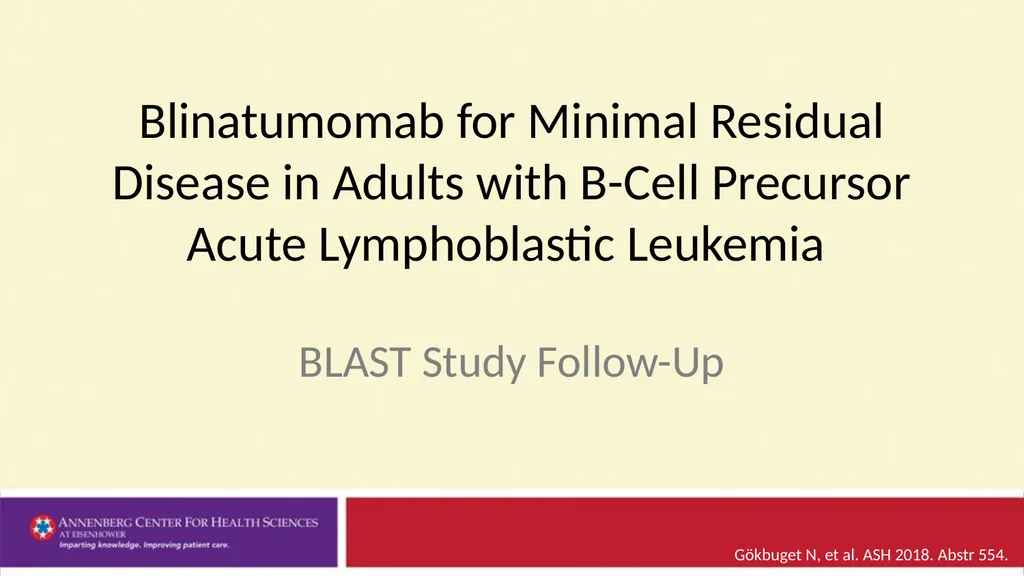 Blinatumomab for Minimal Residual Disease in Adults with B-Cell Precursor Acute Lymphoblastic Leukemia

BLAST Study Follow-Up

ANNENBERG CENTER FOR HEALTH SCIENCES AT EISENHOWER
Imparting knowledge. Improving patient care.

Gökbuget N, et al. ASH 2018. Abstr 554.